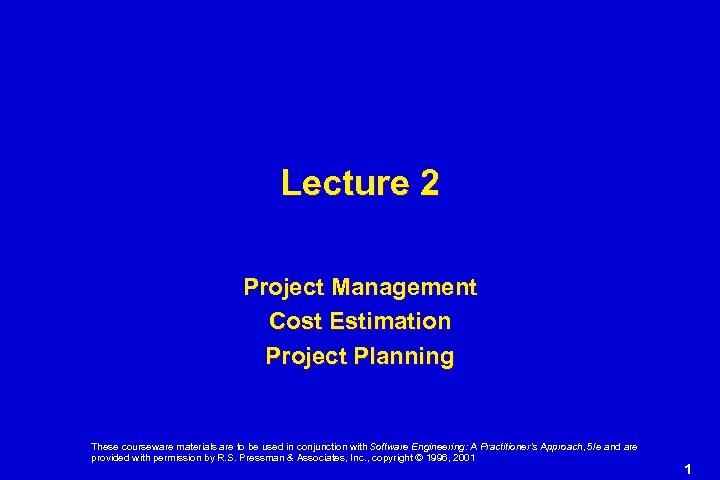 Lecture 2

Project Management
Cost Estimation
Project Planning

These courseware materials are to be used in conjunction with Software Engineering: A Practitioner's Approach, 5/e and are provided with permission by R.S. Pressman & Associates, Inc., copyright © 1996, 2001

1